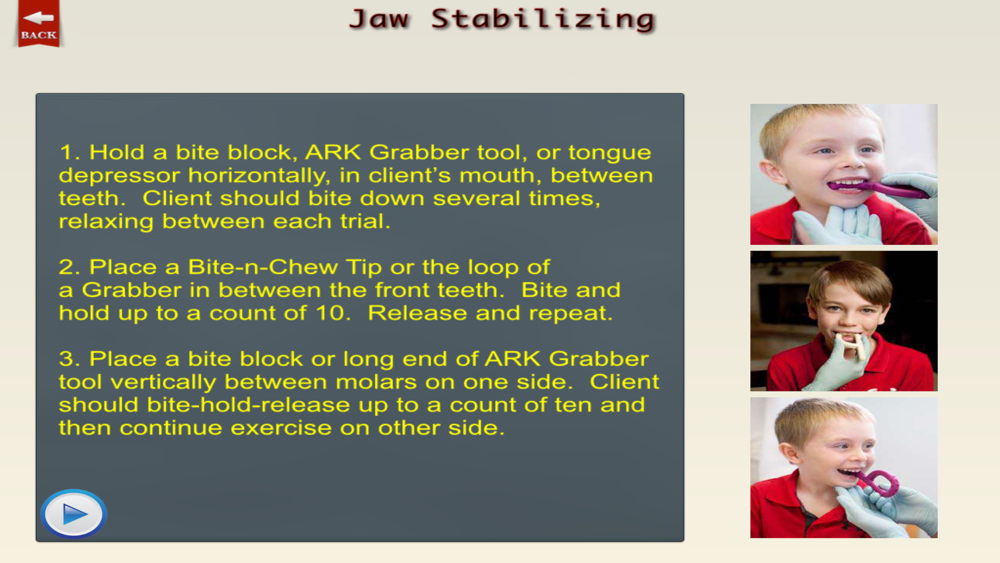 BACK

Jaw Stabilizing

1. Hold a bite block, ARK Grabber tool, or tongue depressor horizontally, in client's mouth, between teeth. Client should bite down several times, relaxing between each trial.

2. Place a Bite-n-Chew Tip or the loop of a Grabber in between the front teeth. Bite and hold up to a count of 10. Release and repeat.

3. Place a bite block or long end of ARK Grabber tool vertically between molars on one side. Client should bite-hold-release up to a count of ten and then continue exercise on other side.